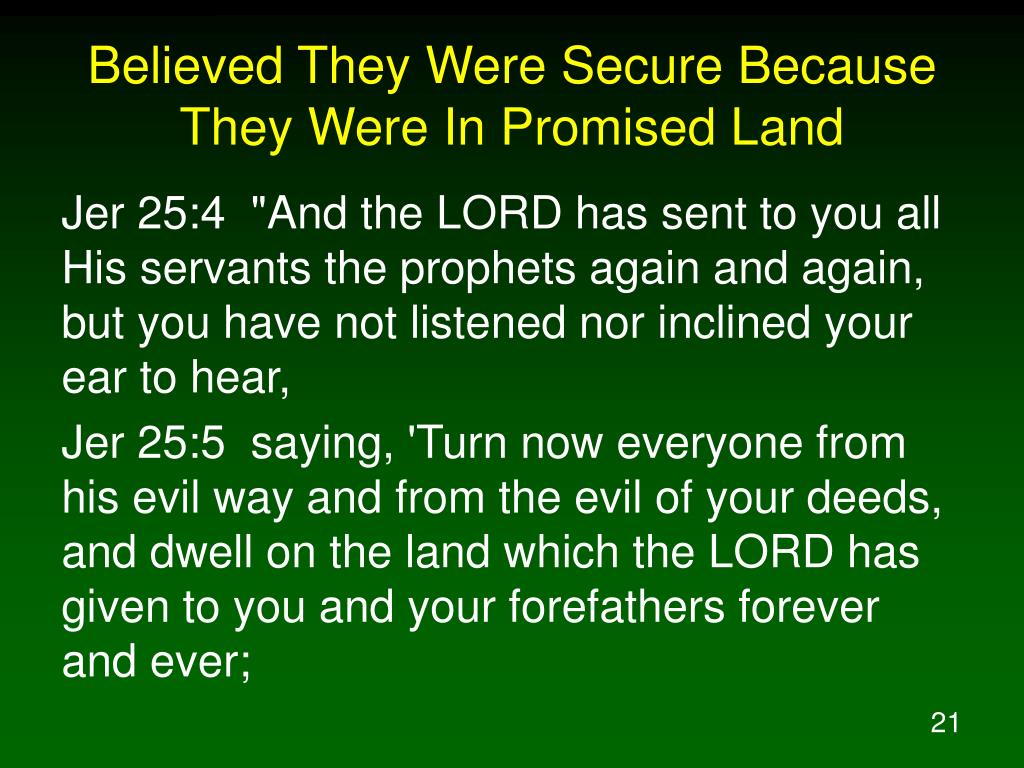 Believed They Were Secure Because They Were In Promised Land

Jer 25:4 "And the LORD has sent to you all His servants the prophets again and again, but you have not listened nor inclined your ear to hear,

Jer 25:5 saying, 'Turn now everyone from his evil way and from the evil of your deeds, and dwell on the land which the LORD has given to you and your forefathers forever and ever;

21